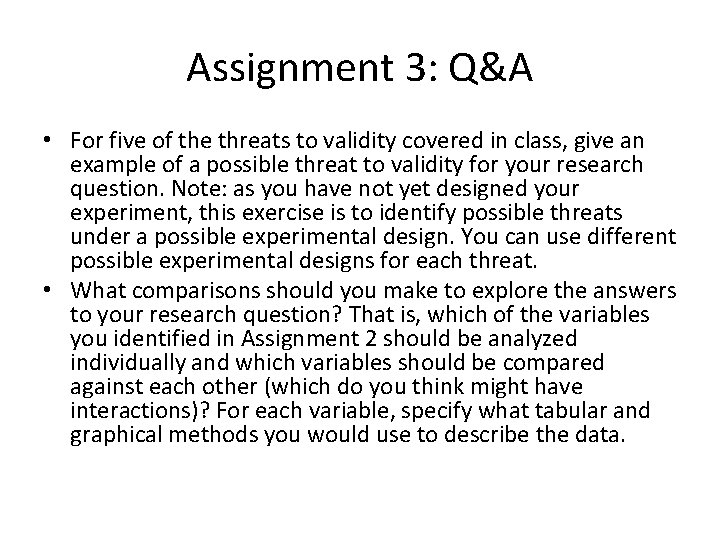 Assignment 3: Q&A

• For five of the threats to validity covered in class, give an example of a possible threat to validity for your research question. Note: as you have not yet designed your experiment, this exercise is to identify possible threats under a possible experimental design. You can use different possible experimental designs for each threat.
• What comparisons should you make to explore the answers to your research question? That is, which of the variables you identified in Assignment 2 should be analyzed individually and which variables should be compared against each other (which do you think might have interactions)? For each variable, specify what tabular and graphical methods you would use to describe the data.